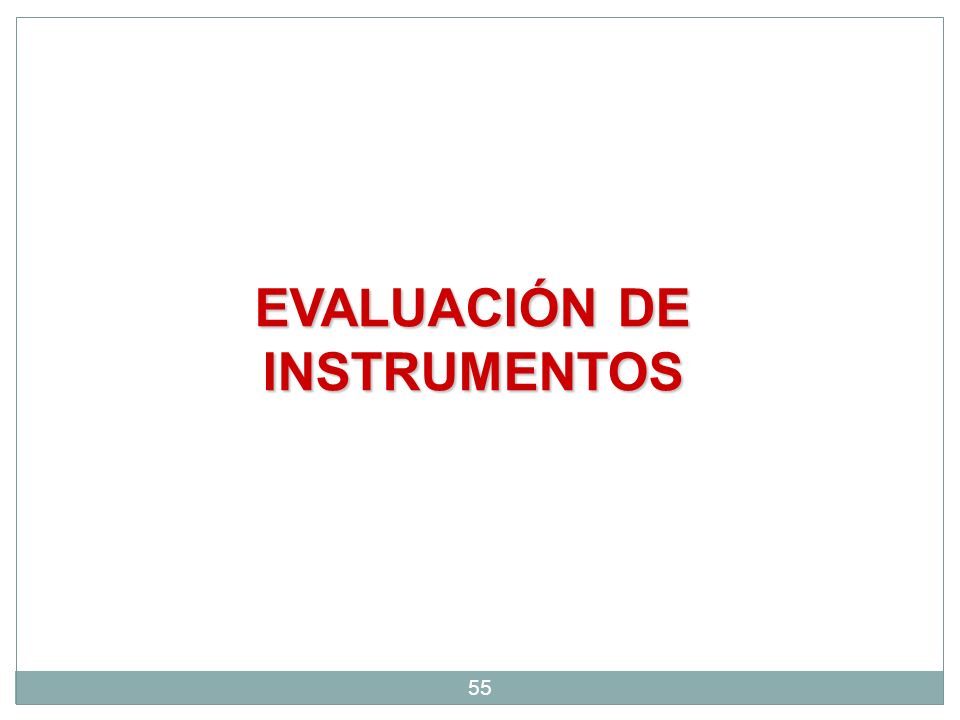 EVALUACIÓN DE INSTRUMENTOS

55